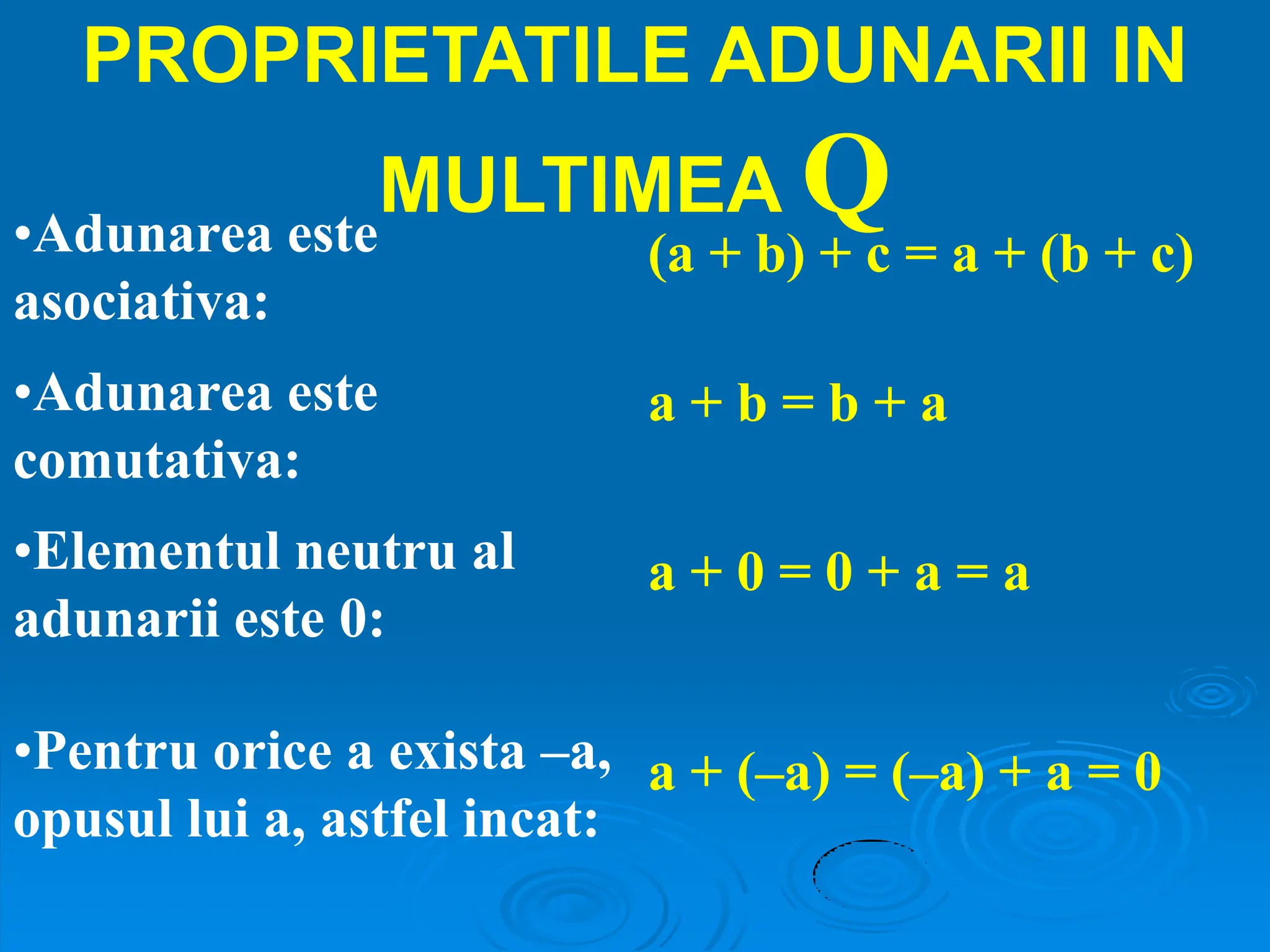 PROPRIETATILE ADUNARII IN MULTIMEA Q

•Adunarea este asociativa:

$(a + b) + c = a + (b + c)$

•Adunarea este comutativa:

$a + b = b + a$

•Elementul neutru al adunarii este 0:

$a + 0 = 0 + a = a$

•Pentru orice a exista –a, opusul lui a, astfel incat:

$a + (–a) = (–a) + a = 0$